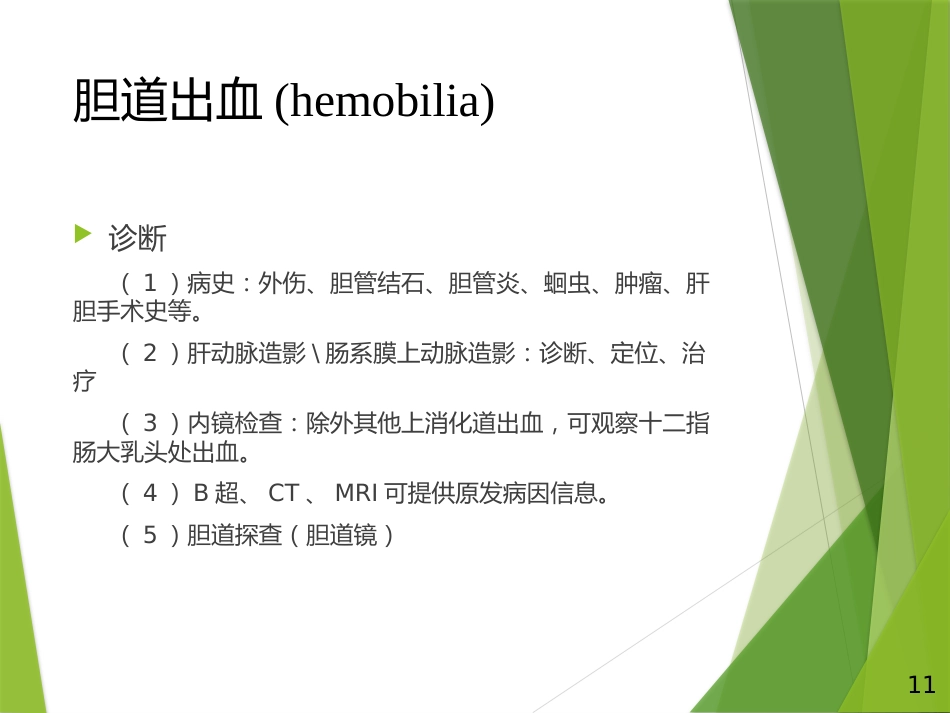 胆道出血 (hemobilia)

诊断

（ 1 ）病史：外伤、胆管结石、胆管炎、蛔虫、肿瘤、肝胆手术史等。

（ 2 ）肝动脉造影 \ 肠系膜上动脉造影：诊断、定位、治疗

（ 3 ）内镜检查：除外其他上消化道出血，可观察十二指肠大乳头处出血。

（ 4 ） B 超、 CT 、 MRI 可提供原发病因信息。

（ 5 ）胆道探查（胆道镜）

11